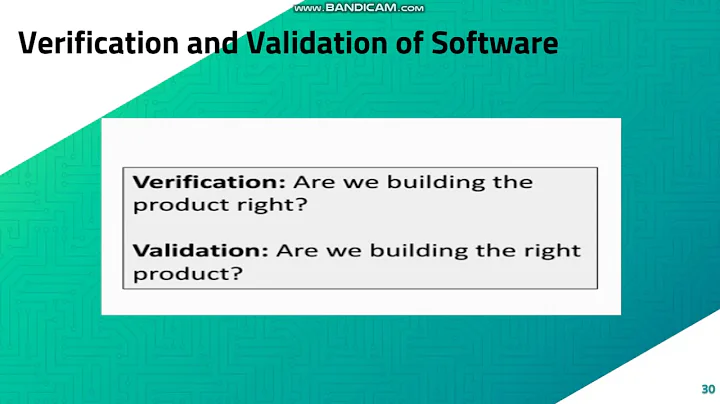 www.BANDICAM.com

Verification and Validation of Software

Verification: Are we building the product right?

Validation: Are we building the right product?

30